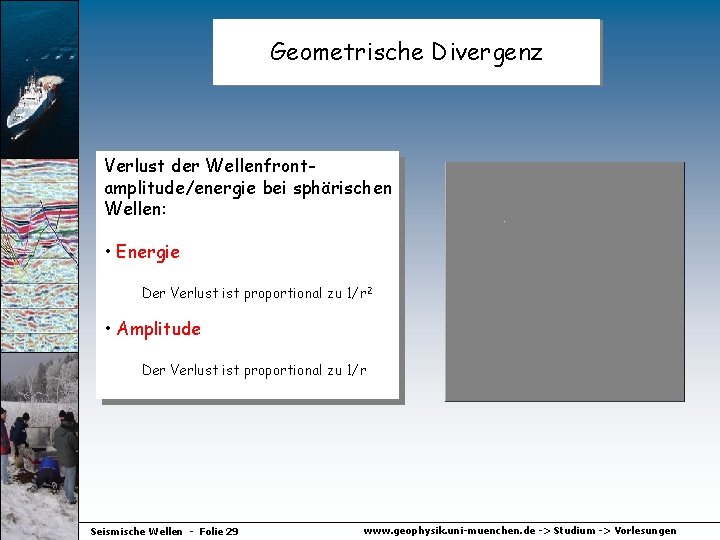 Geometrische Divergenz

Verlust der Wellenfrontamplitude/energie bei sphärischen Wellen:

• Energie

Der Verlust ist proportional zu $1/r^2$

• Amplitude

Der Verlust ist proportional zu $1/r$

Seismische Wellen - Folie 29

www.geophysik.uni-muenchen.de -> Studium -> Vorlesungen